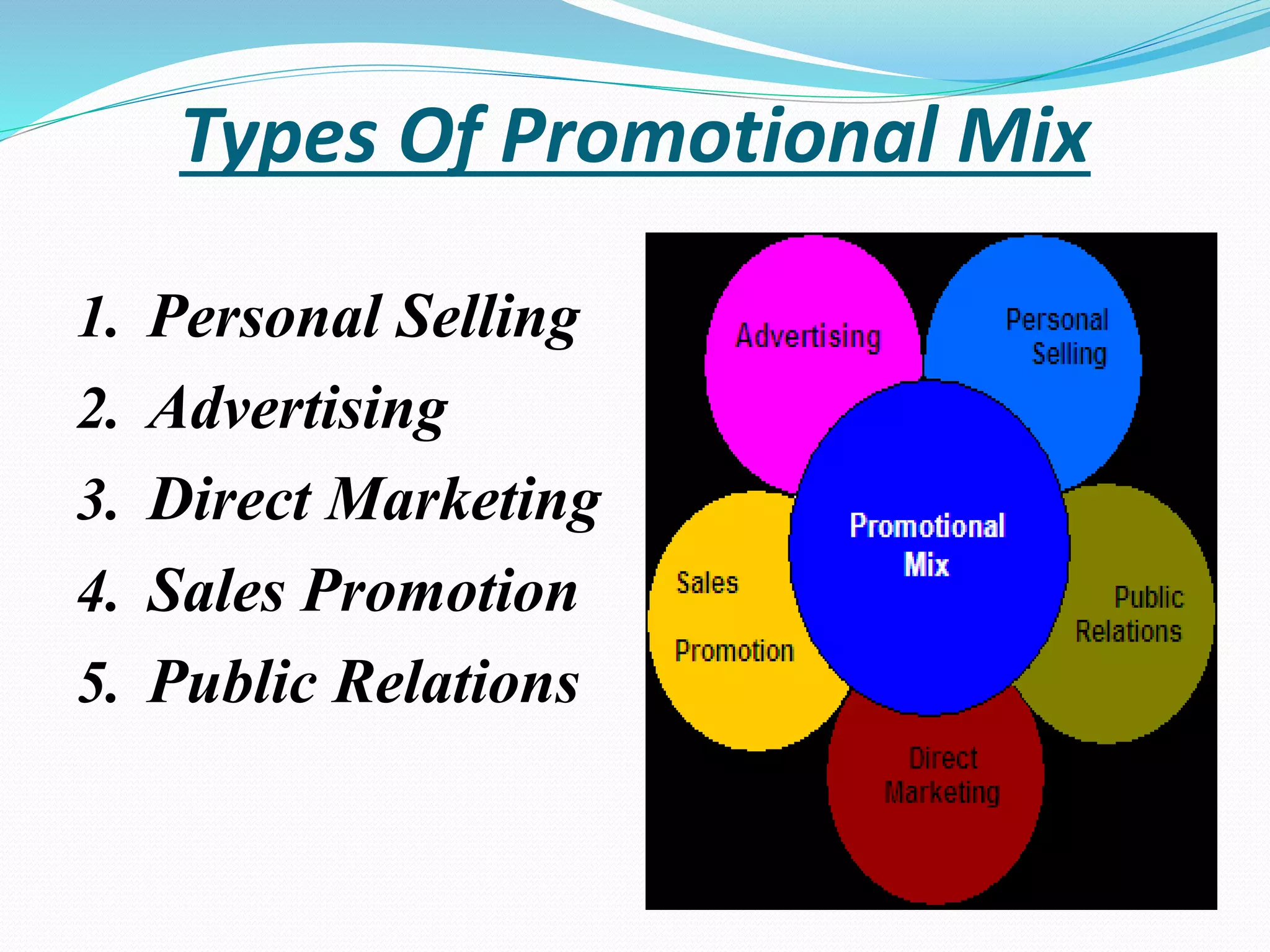 Types Of Promotional Mix

1. Personal Selling
2. Advertising
3. Direct Marketing
4. Sales Promotion
5. Public Relations

Advertising

Personal Selling

Promotional Mix

Sales Promotion

Public Relations

Direct Marketing